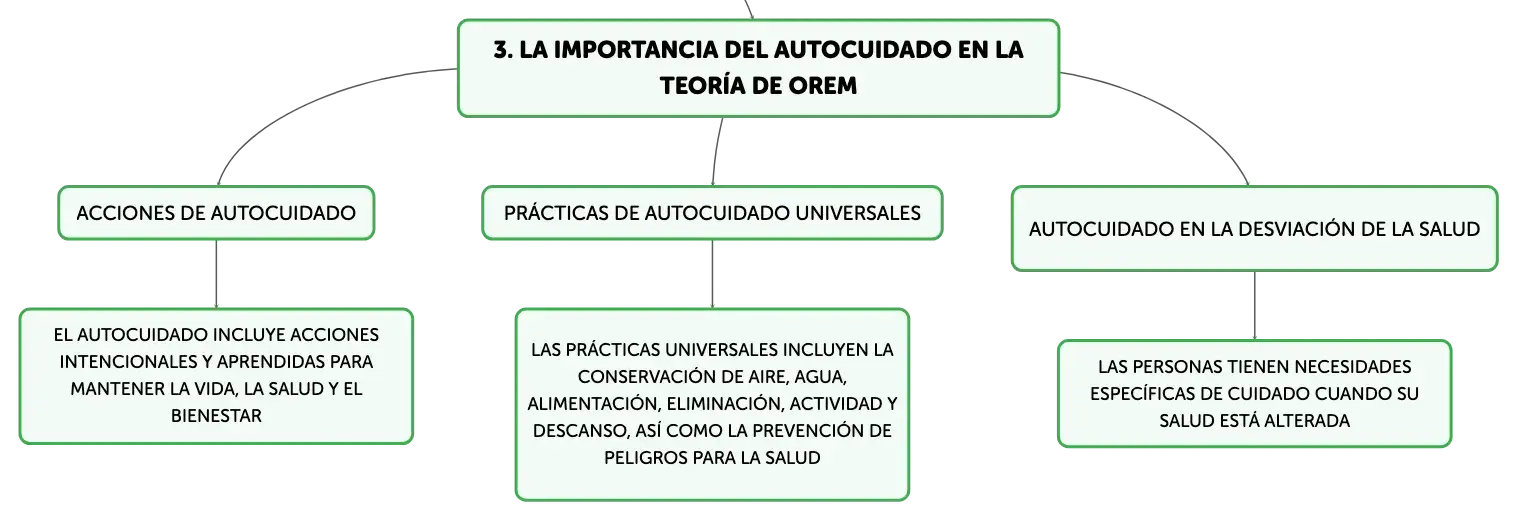 3. LA IMPORTANCIA DEL AUTOCUIDADO EN LA TEORÍA DE OREM

ACCIONES DE AUTOCUIDADO

EL AUTOCUIDADO INCLUYE ACCIONES INTENCIONALES Y APRENDIDAS PARA MANTENER LA VIDA, LA SALUD Y EL BIENESTAR

PRÁCTICAS DE AUTOCUIDADO UNIVERSALES

LAS PRÁCTICAS UNIVERSALES INCLUYEN LA CONSERVACIÓN DE AIRE, AGUA, ALIMENTACIÓN, ELIMINACIÓN, ACTIVIDAD Y DESCANSO, ASÍ COMO LA PREVENCIÓN DE PELIGROS PARA LA SALUD

AUTOCUIDADO EN LA DESVIACIÓN DE LA SALUD

LAS PERSONAS TIENEN NECESIDADES ESPECÍFICAS DE CUIDADO CUANDO SU SALUD ESTÁ ALTERADA